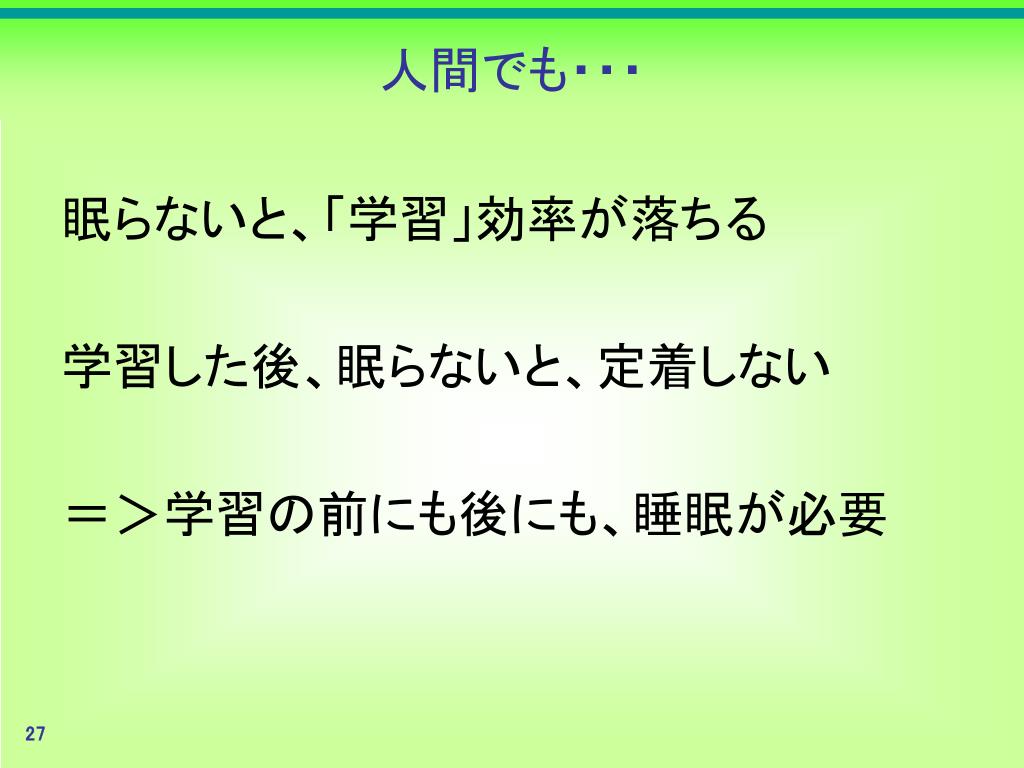 人間でも・・・

眠らないと、「学習」効率が落ちる

学習した後、眠らないと、定着しない

＝＞学習の前にも後にも、睡眠が必要

27